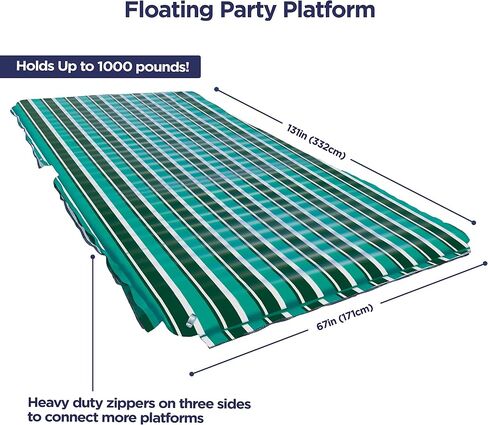 Floating Party Platform

Holds Up to 1000 pounds!

131in (332cm)

67in (171cm)

Heavy duty zippers on three sides to connect more platforms